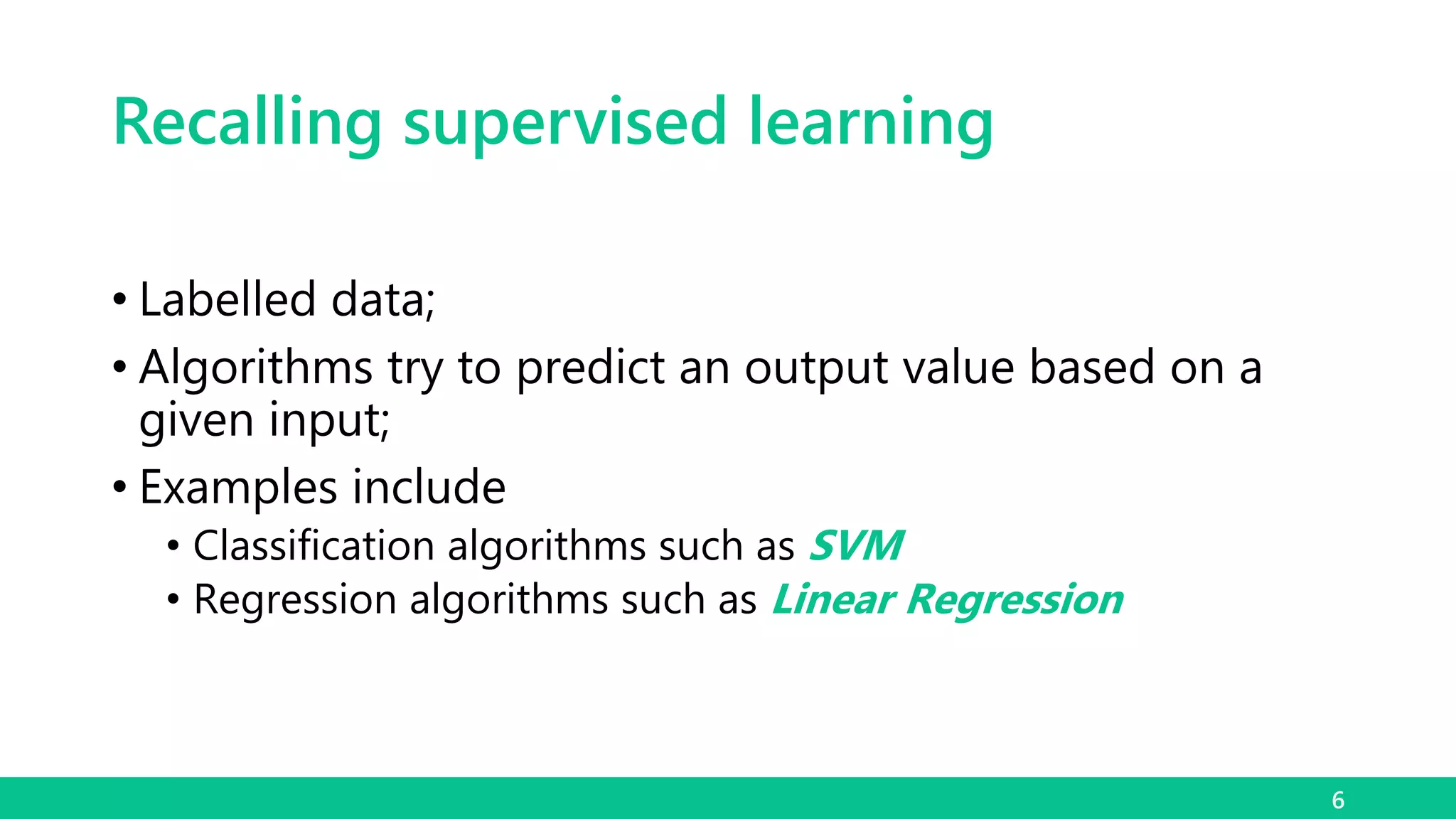 Recalling supervised learning

• Labelled data;
• Algorithms try to predict an output value based on a given input;
• Examples include
  • Classification algorithms such as SVM
  • Regression algorithms such as Linear Regression

6